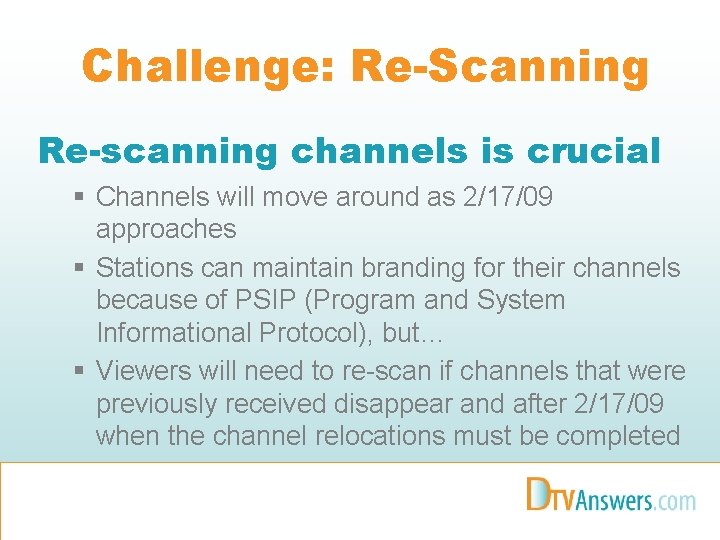 Challenge: Re-Scanning

Re-scanning channels is crucial

▪ Channels will move around as 2/17/09 approaches
▪ Stations can maintain branding for their channels because of PSIP (Program and System Informational Protocol), but…
▪ Viewers will need to re-scan if channels that were previously received disappear and after 2/17/09 when the channel relocations must be completed

DTVAnswers.com